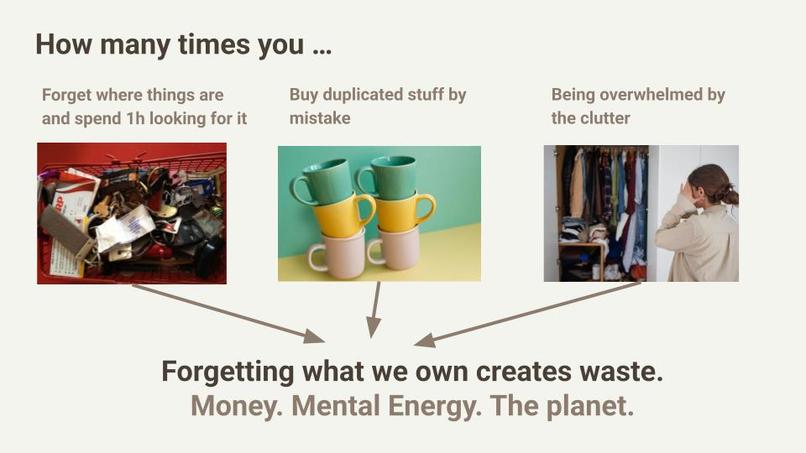 How many times you …

Forget where things are and spend 1h looking for it

Buy duplicated stuff by mistake

Being overwhelmed by the clutter

Forgetting what we own creates waste.
Money. Mental Energy. The planet.